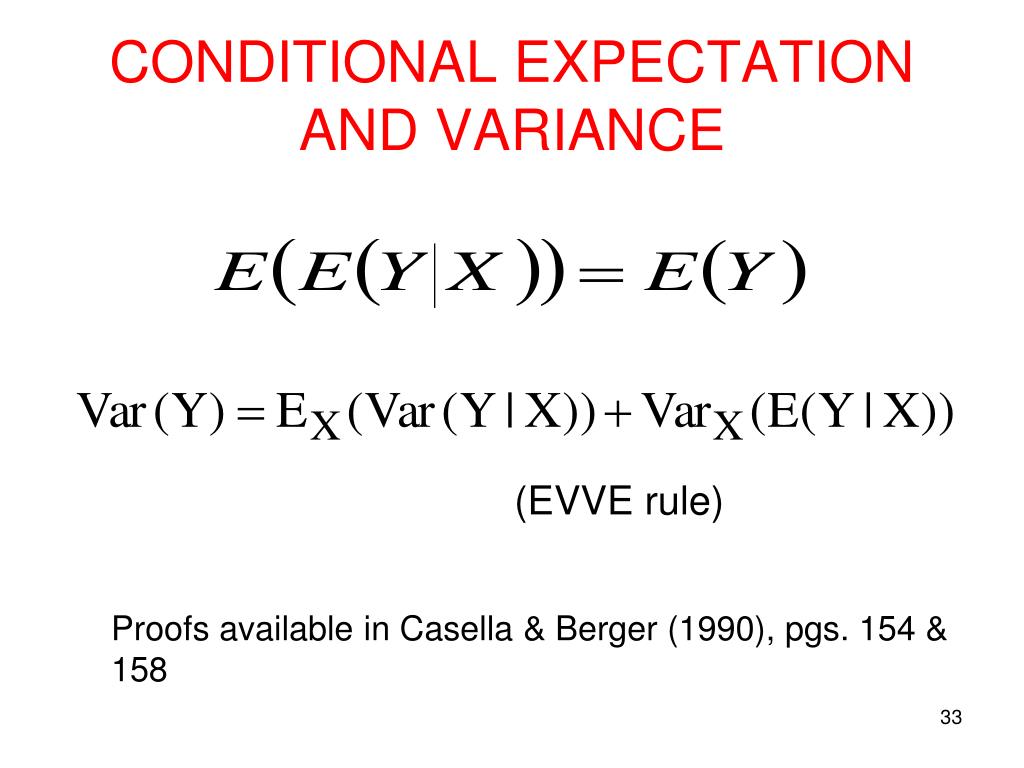 CONDITIONAL EXPECTATION AND VARIANCE

$E(E(Y|X)) = E(Y)$

$\text{Var}(Y) = E_X(\text{Var}(Y|X)) + \text{Var}_X(E(Y|X))$

(EVVE rule)

Proofs available in Casella & Berger (1990), pgs. 154 & 158

33